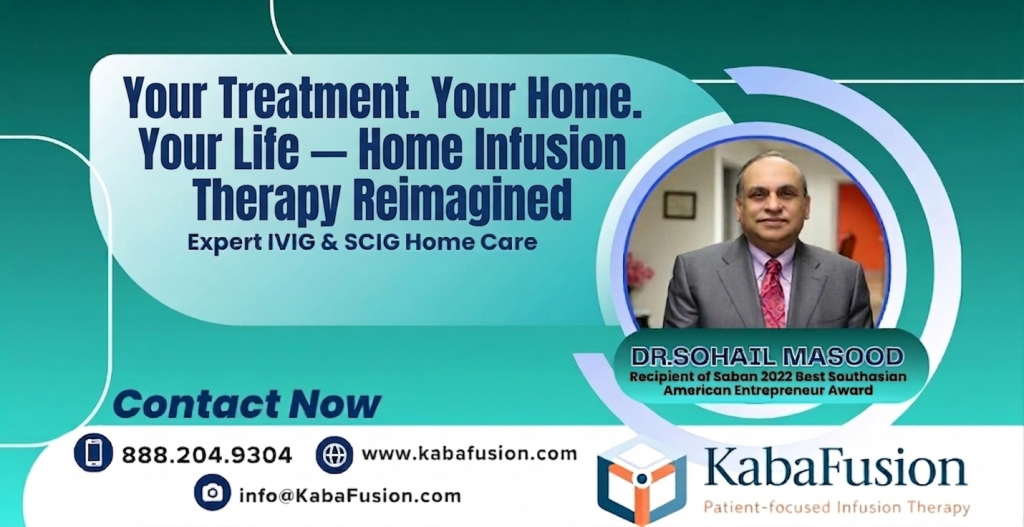 Your Treatment. Your Home. Your Life — Home Infusion Therapy Reimagined

Expert IVIG & SCIG Home Care

DR.SOHAIL MASOOD

Recipient of Saban 2022 Best Southasian American Entrepreneur Award

Contact Now

888.204.9304

www.kabafusion.com

info@KabaFusion.com

KabaFusion

Patient-focused Infusion Therapy